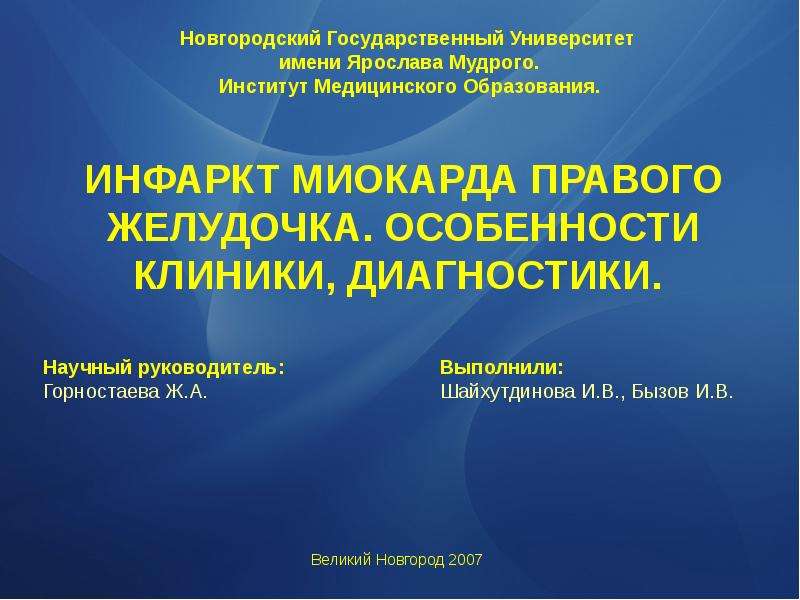 Новгородский Государственный Университет
имени Ярослава Мудрого.
Институт Медицинского Образования.

ИНФАРКТ МИОКАРДА ПРАВОГО ЖЕЛУДОЧКА. ОСОБЕННОСТИ КЛИНИКИ, ДИАГНОСТИКИ.

Научный руководитель:
Горностаева Ж.А.

Выполнили:
Шайхутдинова И.В., Бызов И.В.

Великий Новгород 2007